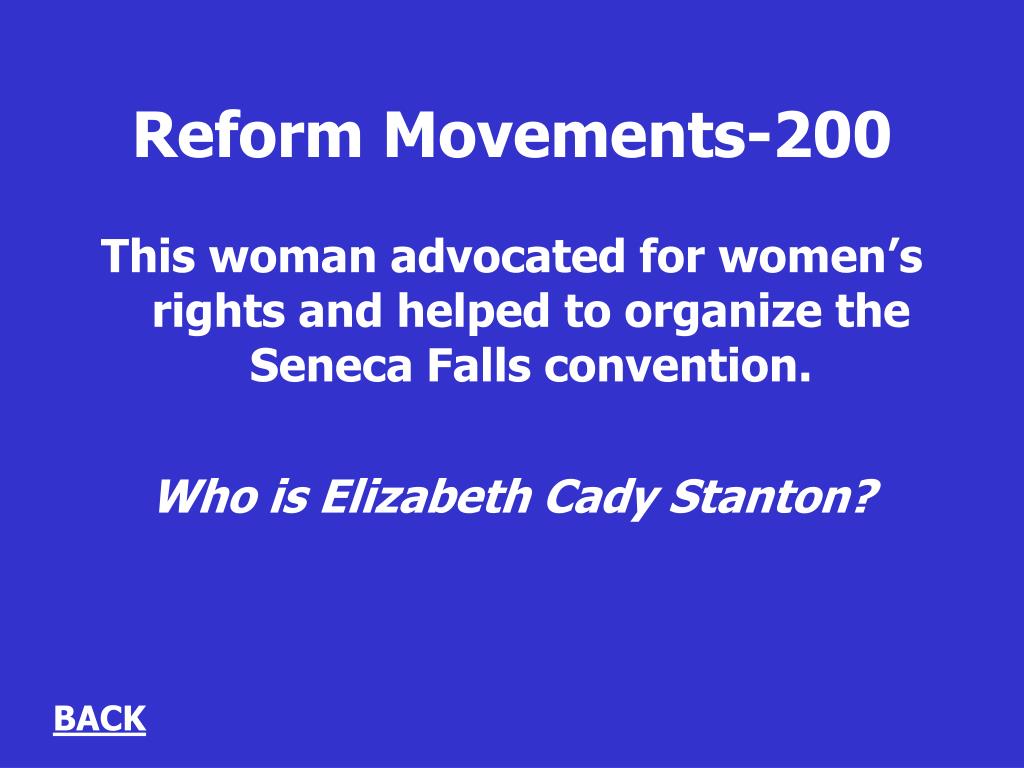 Reform Movements-200

This woman advocated for women’s rights and helped to organize the Seneca Falls convention.

Who is Elizabeth Cady Stanton?

BACK